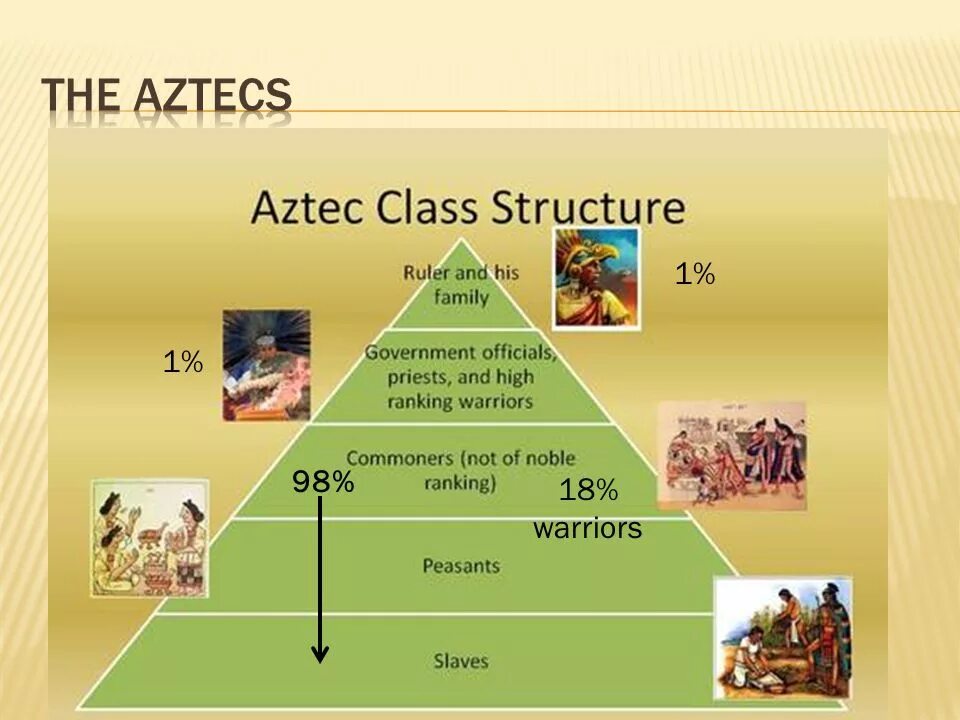 THE AZTECS

Aztec Class Structure

Ruler and his family

1%

1%

Government officials, priests, and high ranking warriors

Commoners (not of noble ranking)

98%

18% warriors

Peasants

Slaves